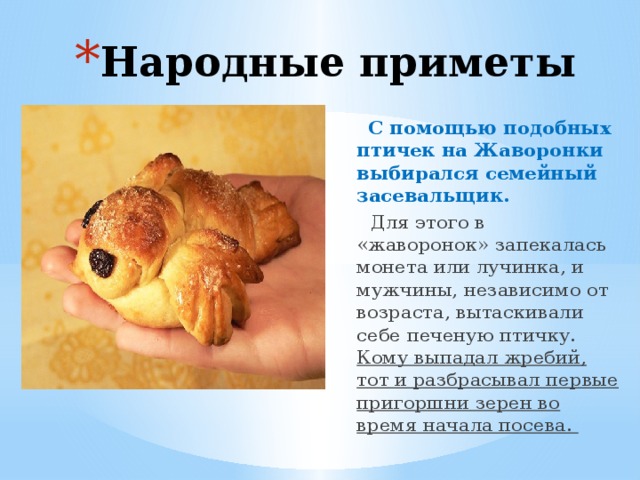 *Народные приметы

С помощью подобных птичек на Жаворонки выбирался семейный засевальщик.

Для этого в «жаворонок» запекалась монета или лучинка, и мужчины, независимо от возраста, вытаскивали себе печеную птичку. Кому выпадал жребий, тот и разбрасывал первые пригоршни зерен во время начала посева.